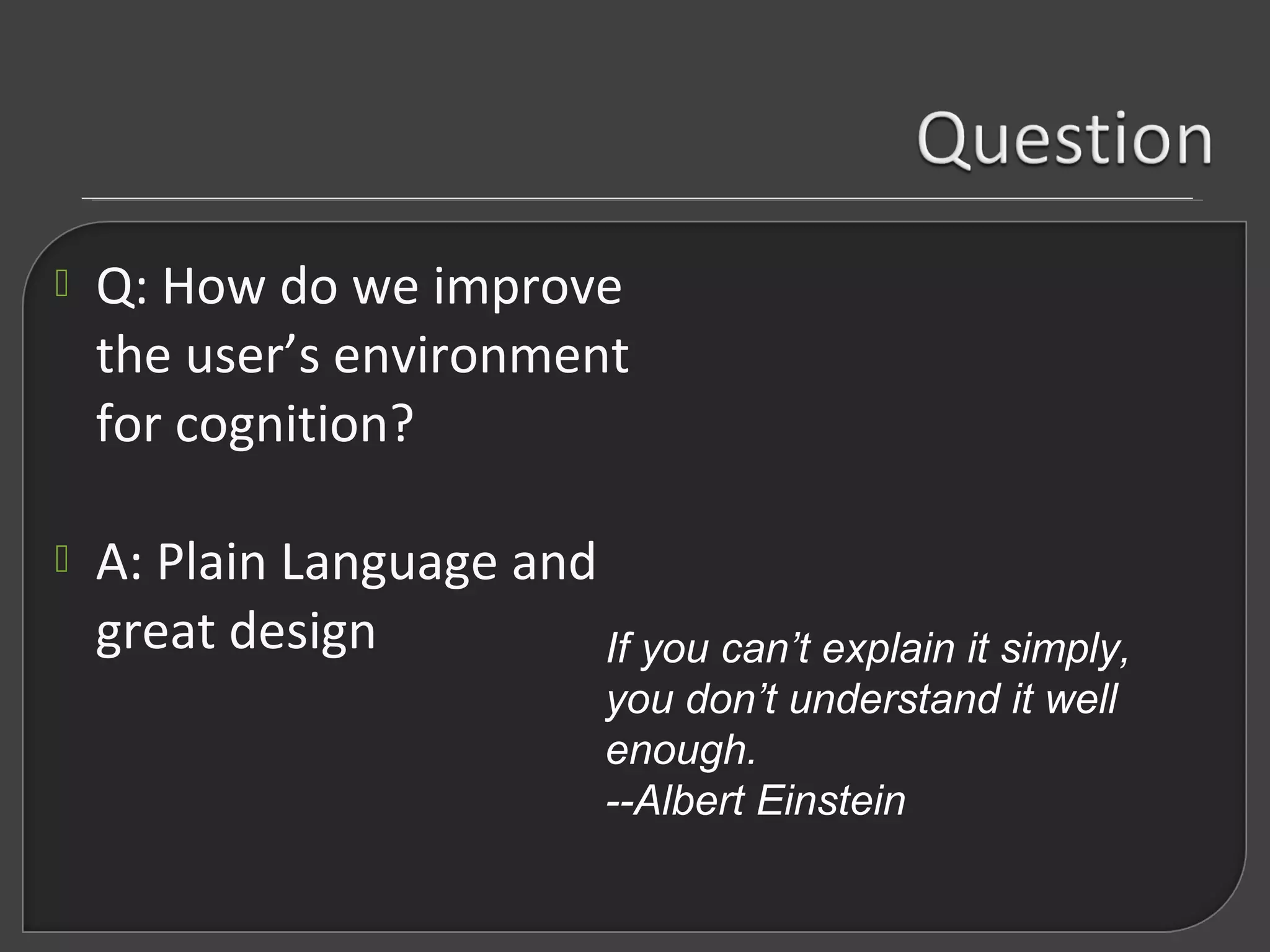 Question

Q: How do we improve the user’s environment for cognition?

A: Plain Language and great design

If you can’t explain it simply, you don’t understand it well enough.
--Albert Einstein